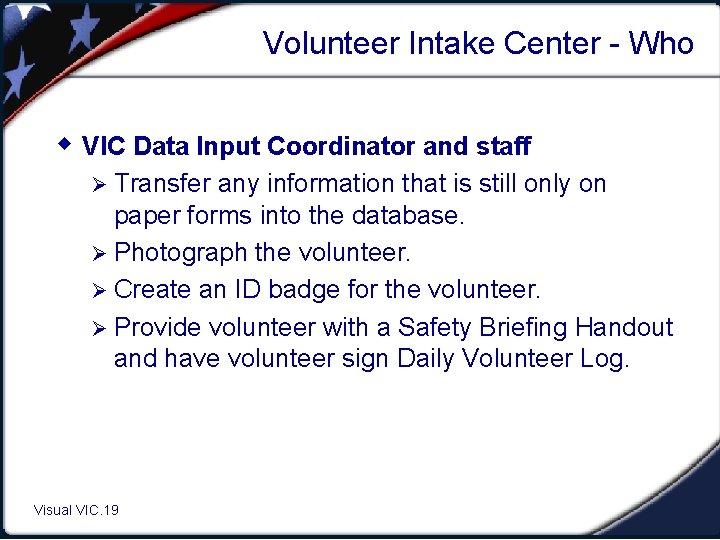 Volunteer Intake Center - Who

◆ VIC Data Input Coordinator and staff

➢ Transfer any information that is still only on paper forms into the database.

➢ Photograph the volunteer.

➢ Create an ID badge for the volunteer.

➢ Provide volunteer with a Safety Briefing Handout and have volunteer sign Daily Volunteer Log.

Visual VIC.19